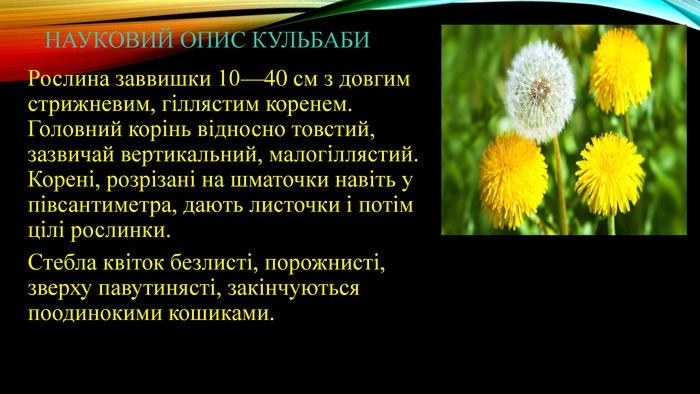 НАУКОВИЙ ОПИС КУЛЬБАБИ

Рослина заввишки 10—40 см з довгим стрижневим, гіллястим коренем. Головний корінь відносно товстий, зазвичай вертикальний, малогіллястий. Корені, розрізані на шматочки навіть у півсантиметра, дають листочки і потім цілі рослинки.

Стебла квіток безлисті, порожнисті, зверху павутинясті, закінчуються поодинокими кошиками.